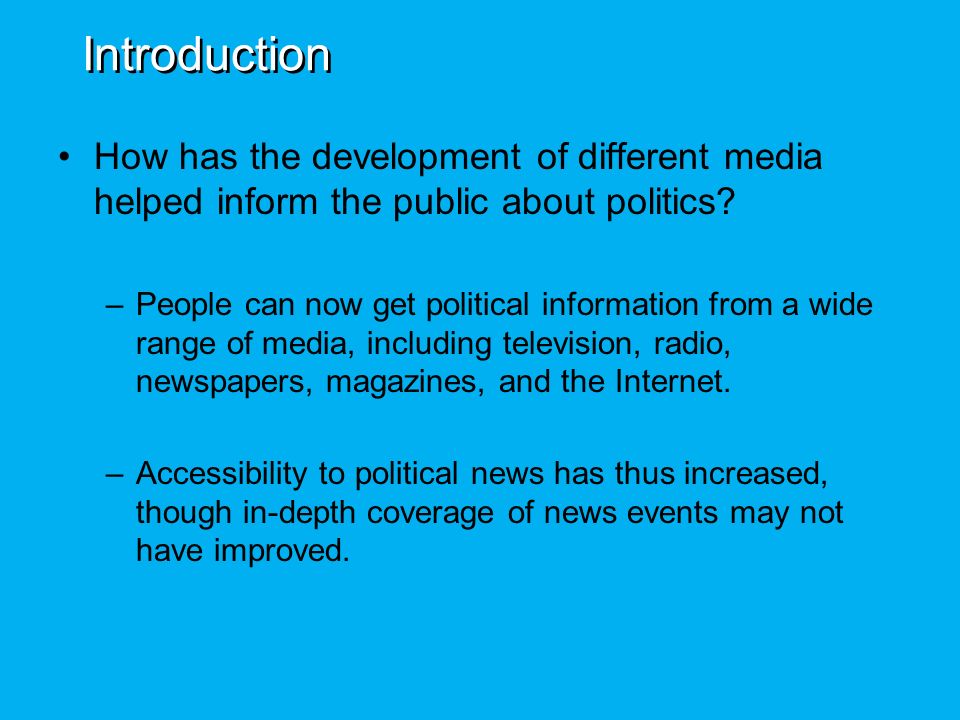 Introduction

• How has the development of different media helped inform the public about politics?

– People can now get political information from a wide range of media, including television, radio, newspapers, magazines, and the Internet.

– Accessibility to political news has thus increased, though in-depth coverage of news events may not have improved.